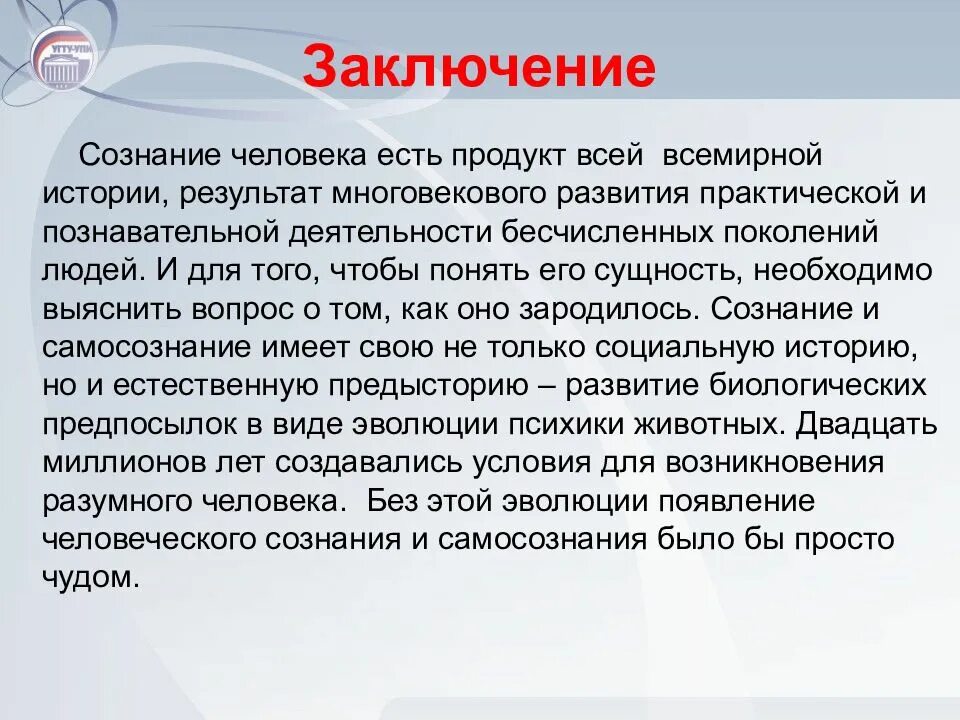 УГТУ-УПИ

Заключение

Сознание человека есть продукт всей всемирной истории, результат многовекового развития практической и познавательной деятельности бесчисленных поколений людей. И для того, чтобы понять его сущность, необходимо выяснить вопрос о том, как оно зародилось. Сознание и самосознание имеет свою не только социальную историю, но и естественную предысторию – развитие биологических предпосылок в виде эволюции психики животных. Двадцать миллионов лет создавались условия для возникновения разумного человека. Без этой эволюции появление человеческого сознания и самосознания было бы просто чудом.